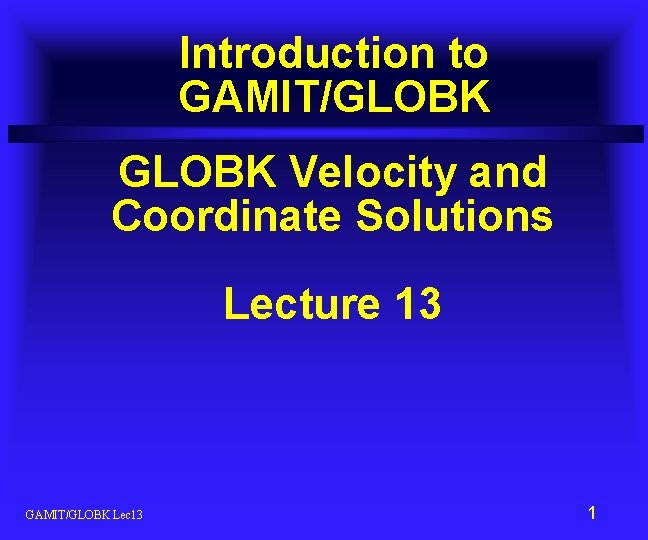 Introduction to GAMIT/GLOBK

GLOBK Velocity and Coordinate Solutions

Lecture 13

GAMIT/GLOBK Lec13

1